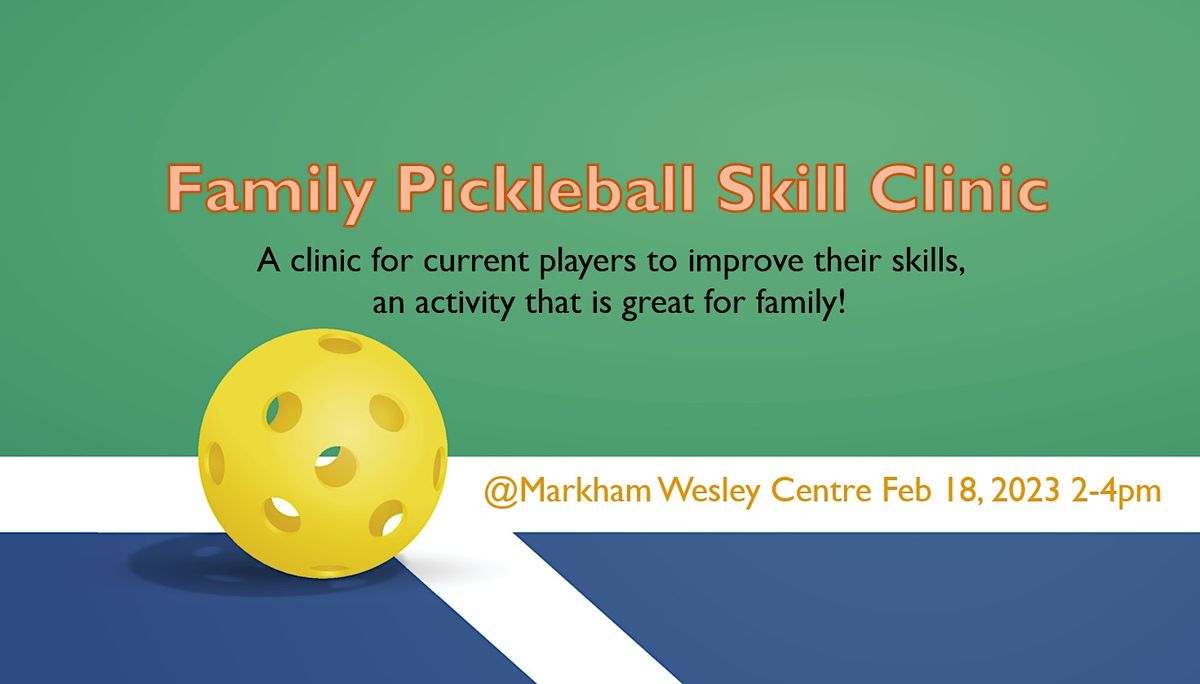 Family Pickleball Skill Clinic

A clinic for current players to improve their skills, an activity that is great for family!

@Markham Wesley Centre Feb 18, 2023 2-4pm